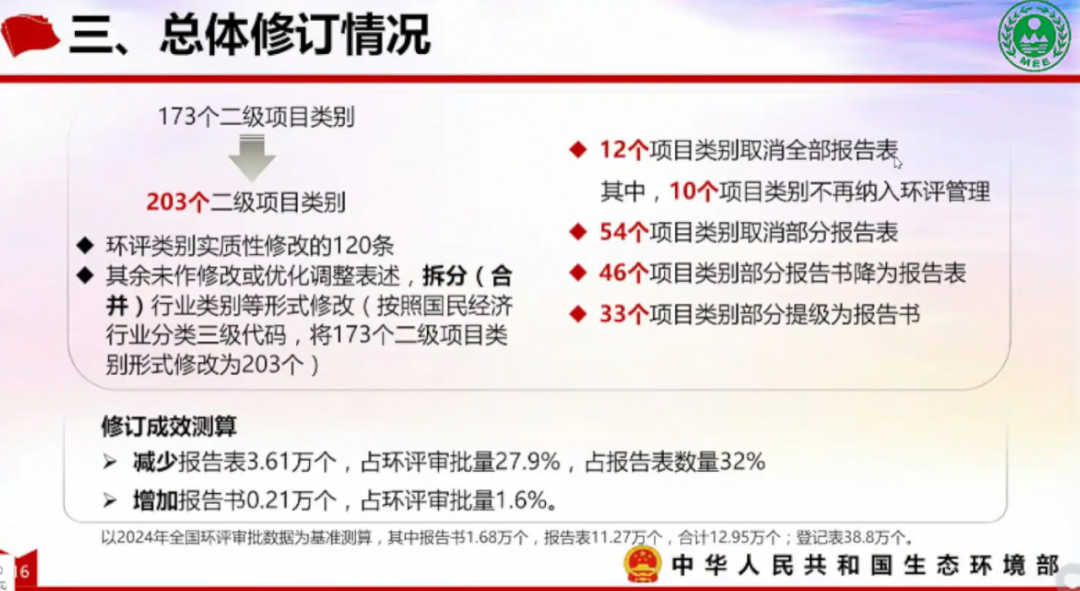 三、总体修订情况

MEE

173个二级项目类别

203个二级项目类别

◆ 环评类别实质性修改的120条

◆ 其余未作修改或优化调整表述，拆分（合并）行业类别等形式修改（按照国民经济行业分类三级代码，将173个二级项目类别形式修改为203个）

◆ 12个项目类别取消全部报告表
其中，10个项目类别不再纳入环评管理

◆ 54个项目类别取消部分报告表

◆ 46个项目类别部分报告书降为报告表

◆ 33个项目类别部分提级为报告书

修订成效测算

➢ 减少报告表3.61万个，占环评审批量27.9%，占报告表数量32%

➢ 增加报告书0.21万个，占环评审批量1.6%。

以2024年全国环评审批数据为基准测算，其中报告书1.68万个，报告表11.27万个，合计12.95万个；登记表38.8万个。

16

中华人民共和国生态环境部